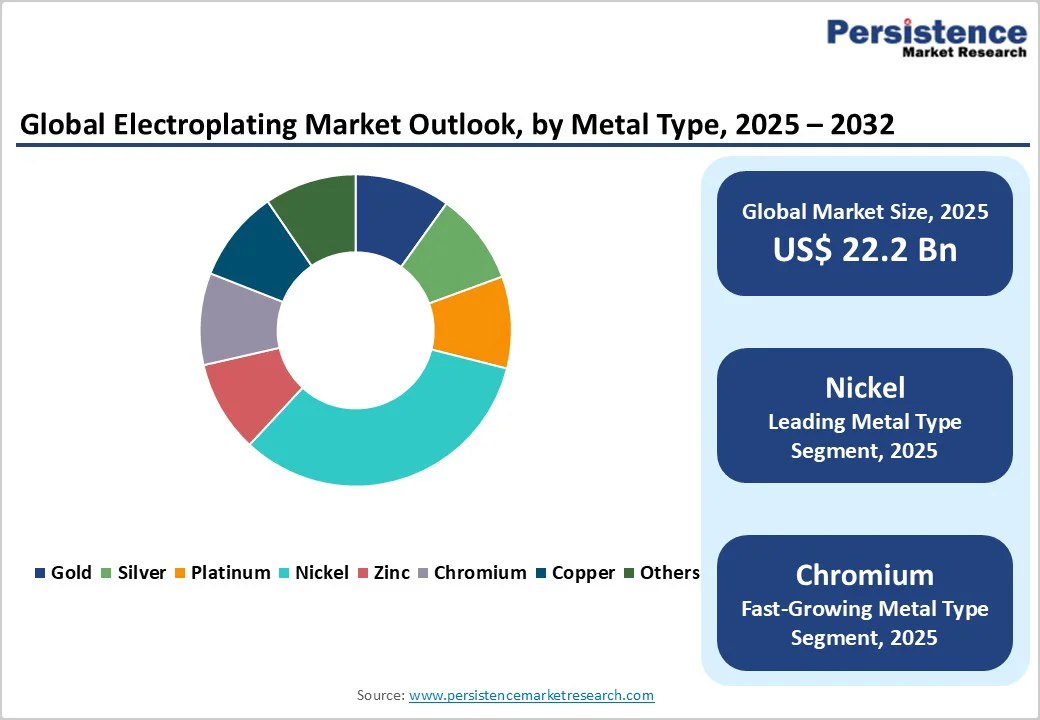 Persistence
Market Research

Global Electroplating Market Outlook, by Metal Type, 2025 – 2032

Gold Silver Platinum Nickel Zinc Chromium Copper Others

Global Market Size, 2025
US$ 22.2 Bn

Nickel
Leading Metal Type Segment, 2025

Chromium
Fast-Growing Metal Type Segment, 2025

Source: www.persistencemarketresearch.com